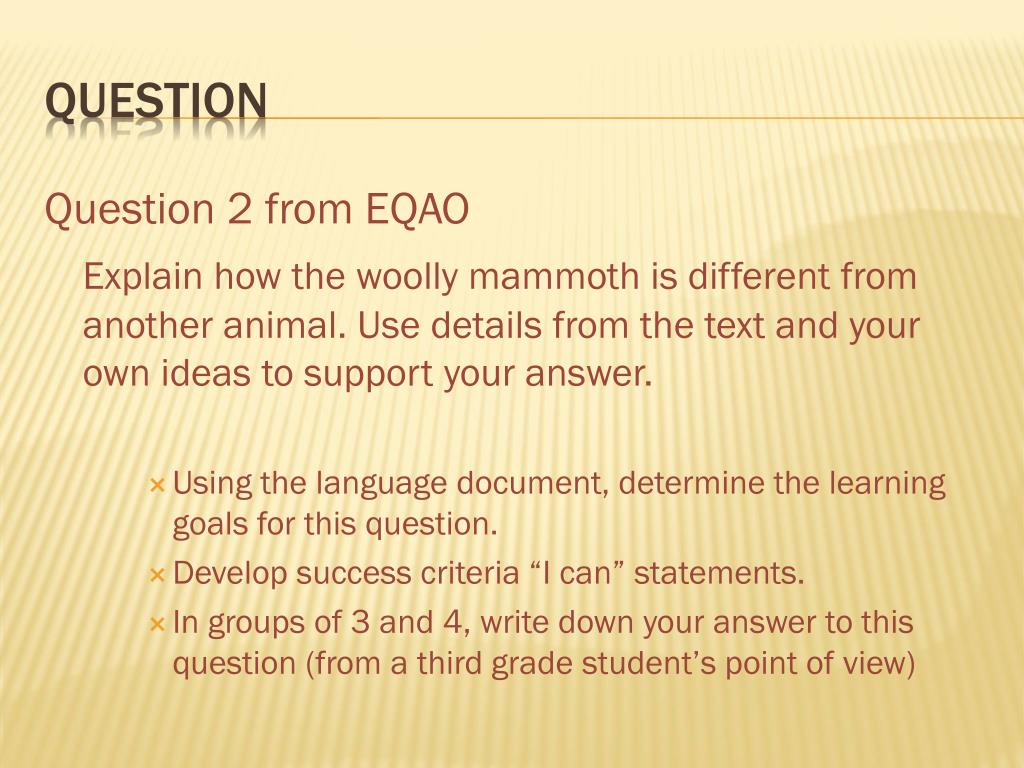 QUESTION

Question 2 from EQAO

Explain how the woolly mammoth is different from another animal. Use details from the text and your own ideas to support your answer.

× Using the language document, determine the learning goals for this question.
× Develop success criteria “I can” statements.
× In groups of 3 and 4, write down your answer to this question (from a third grade student’s point of view)